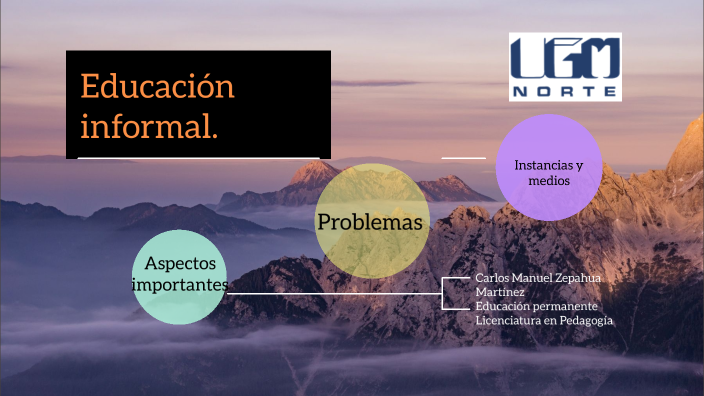 Educación informal.

UGM
NORTE

Instancias y medios

Problemas

Aspectos importantes

Carlos Manuel Zepahua Martínez
Educación permanente
Licenciatura en Pedagogía